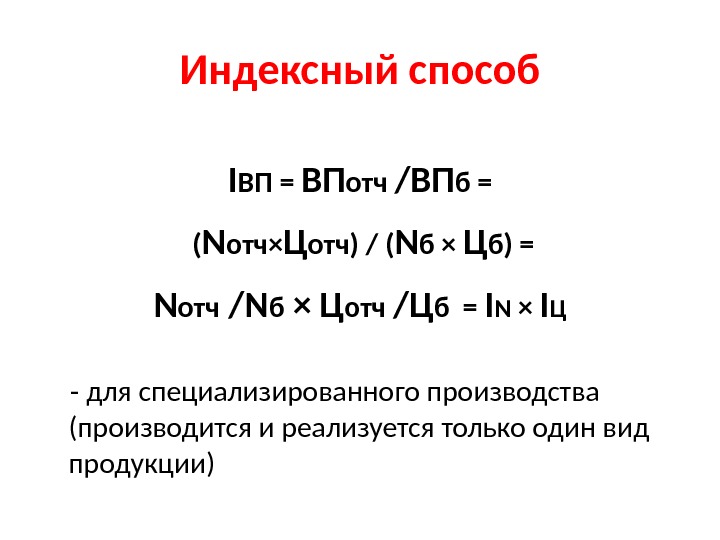 Индексный способ

$I_{ВП} = ВП_{отч} / ВП_{б} =$

$(N_{отч} \times Ц_{отч}) / (N_{б} \times Ц_{б}) =$

$N_{отч} / N_{б} \times Ц_{отч} / Ц_{б} = I_{N} \times I_{Ц}$

- для специализированного производства (производится и реализуется только один вид продукции)